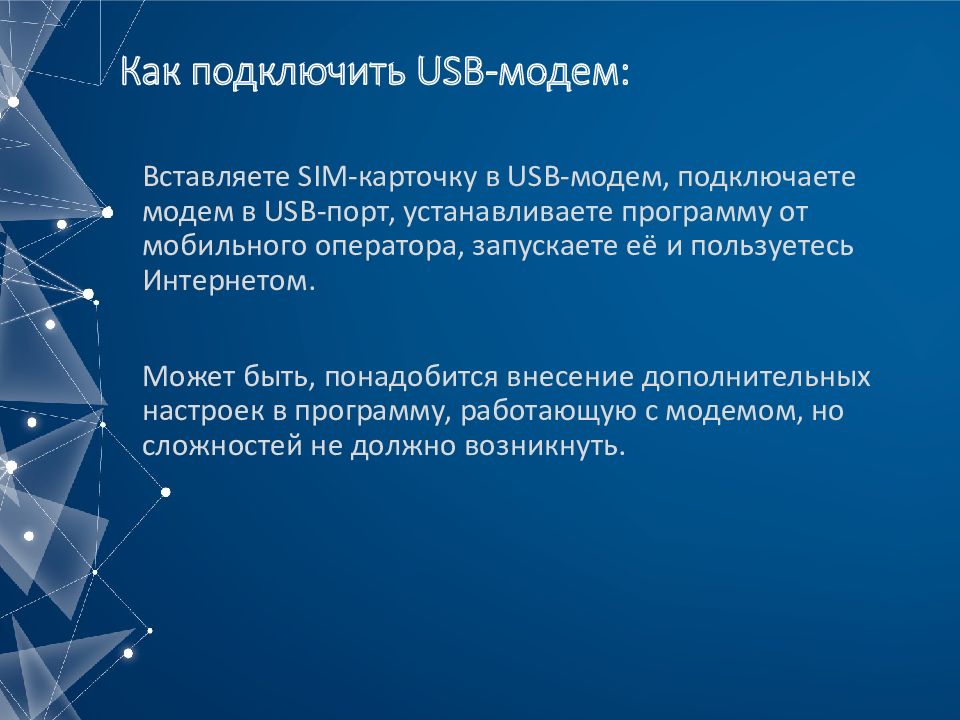 Как подключить USB-модем:

Вставляете SIM-карточку в USB-модем, подключаете модем в USB-порт, устанавливаете программу от мобильного оператора, запускаете её и пользуетесь Интернетом.

Может быть, понадобится внесение дополнительных настроек в программу, работающую с модемом, но сложностей не должно возникнуть.